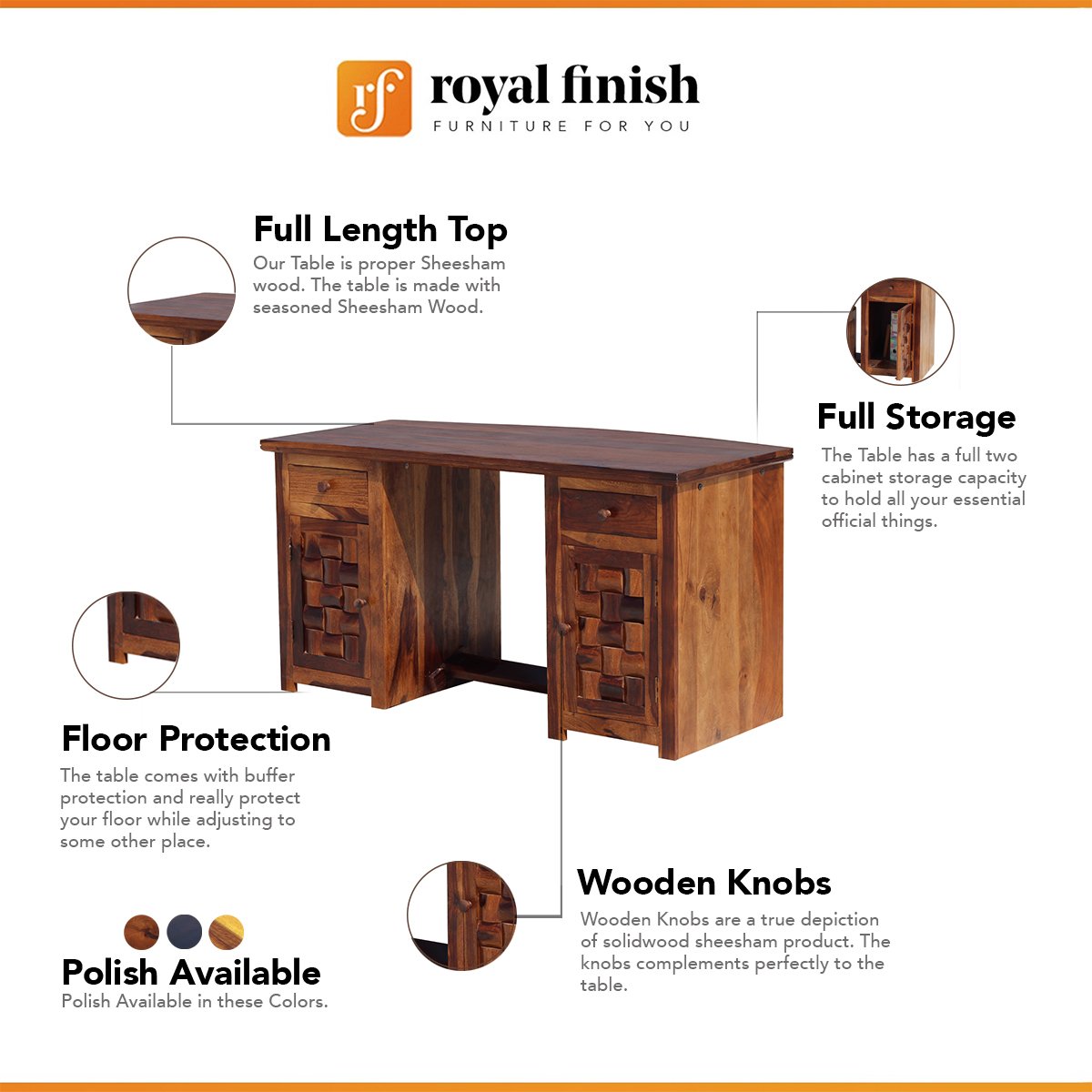 rf royal finish
FURNITURE FOR YOU

Full Length Top
Our Table is proper Sheesham wood. The table is made with seasoned Sheesham Wood.

Full Storage
The Table has a full two cabinet storage capacity to hold all your essential official things.

Floor Protection
The table comes with buffer protection and really protect your floor while adjusting to some other place.

Wooden Knobs
Wooden Knobs are a true depiction of solidwood sheesham product. The knobs complements perfectly to the table.

Polish Available
Polish Available in these Colors.